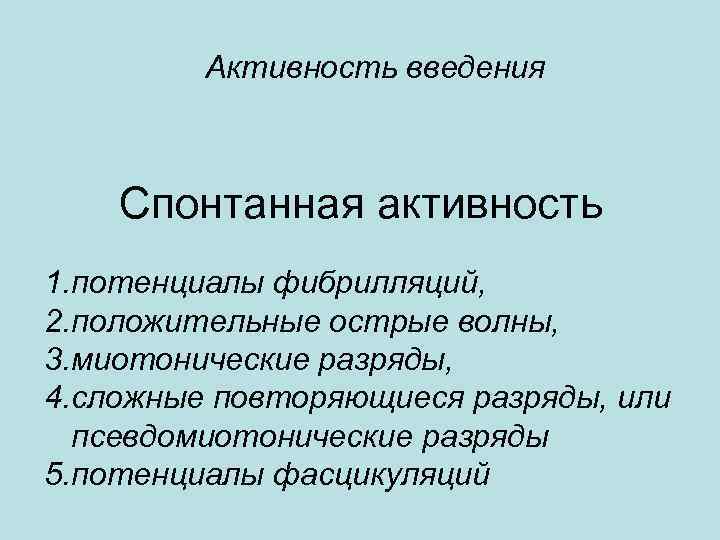 Активность введения

Спонтанная активность

1.потенциалы фибрилляций,
2.положительные острые волны,
3.миотонические разряды,
4.сложные повторяющиеся разряды, или псевдомиотонические разряды
5.потенциалы фасцикуляций